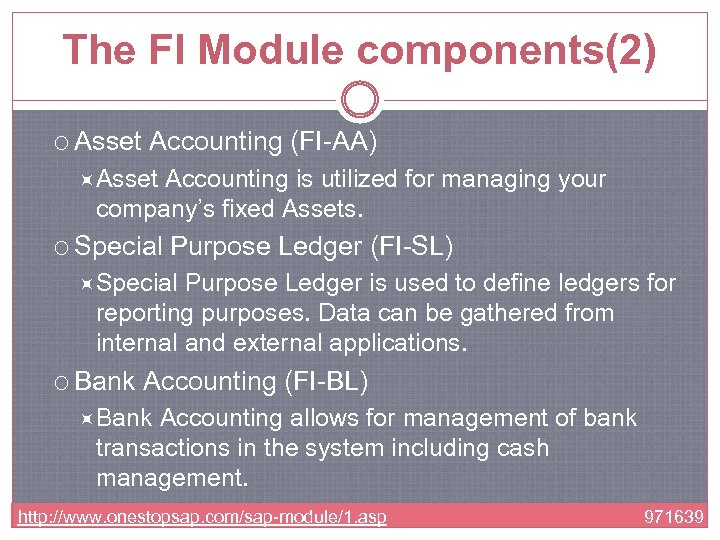 The FI Module components(2)

Asset Accounting (FI-AA)

Asset Accounting is utilized for managing your company's fixed Assets.

Special Purpose Ledger (FI-SL)

Special Purpose Ledger is used to define ledgers for reporting purposes. Data can be gathered from internal and external applications.

Bank Accounting (FI-BL)

Bank Accounting allows for management of bank transactions in the system including cash management.

http://www.onestopsap.com/sap-module/1.asp

971639